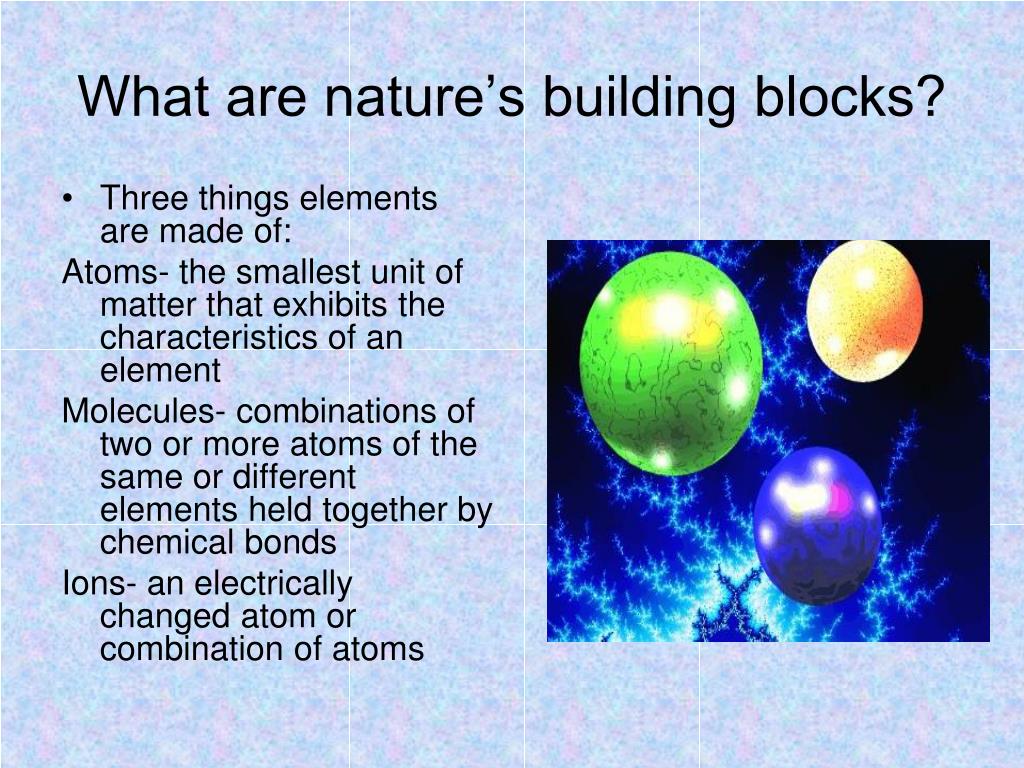 What are nature’s building blocks?

• Three things elements are made of:

Atoms- the smallest unit of matter that exhibits the characteristics of an element

Molecules- combinations of two or more atoms of the same or different elements held together by chemical bonds

Ions- an electrically changed atom or combination of atoms